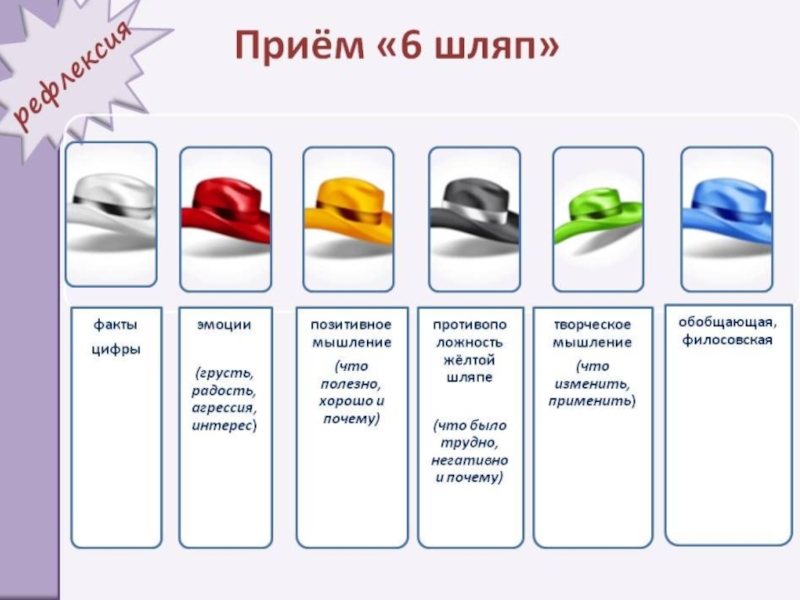 рефлексия

Приём «6 шляп»

факты
цифры

эмоции

(грусть, радость, агрессия, интерес)

позитивное мышление

(что полезно, хорошо и почему)

противоположность жёлтой шляпе

(что было трудно, негативно и почему)

творческое мышление

(что изменить, применить)

обобщающая, филосовская